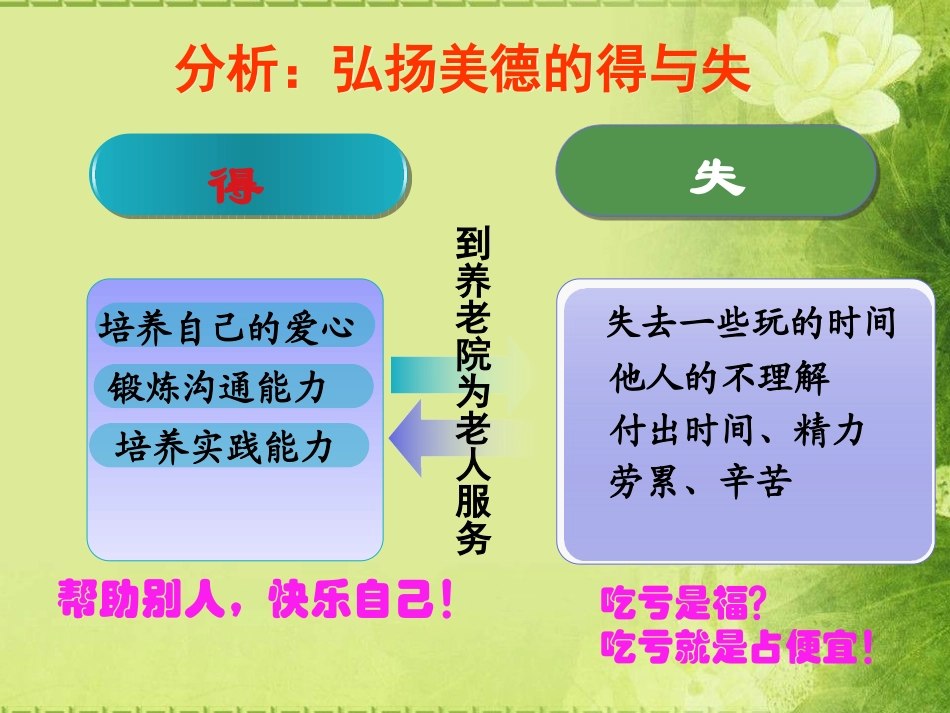 分析：弘扬美德的得与失

得

失

到养老院为老人服务

培养自己的爱心

锻炼沟通能力

培养实践能力

失去一些玩的时间

他人的不理解

付出时间、精力

劳累、辛苦

帮助别人，快乐自己！

吃亏是福？

吃亏就是占便宜！